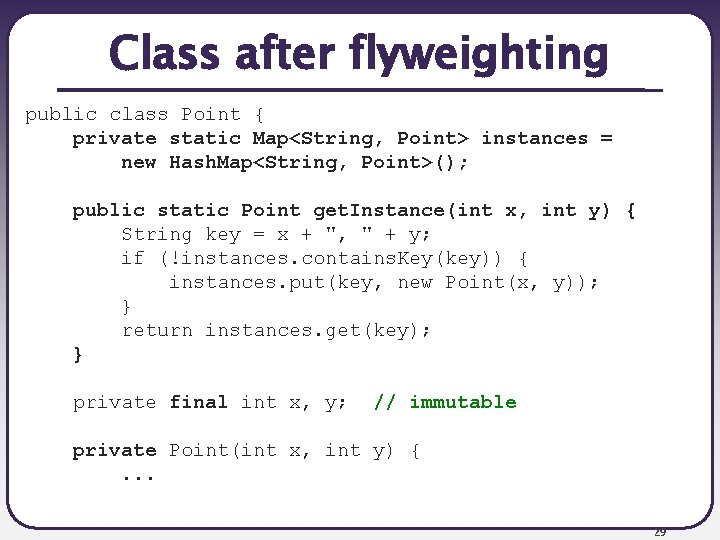 Class after flyweighting

public class Point {
    private static Map<String, Point> instances =
        new HashMap<String, Point>();

    public static Point getInstance(int x, int y) {
        String key = x + ", " + y;
        if (!instances.containsKey(key)) {
            instances.put(key, new Point(x, y));
        }
        return instances.get(key);
    }

    private final int x, y;  // immutable

    private Point(int x, int y) {
        ...

29